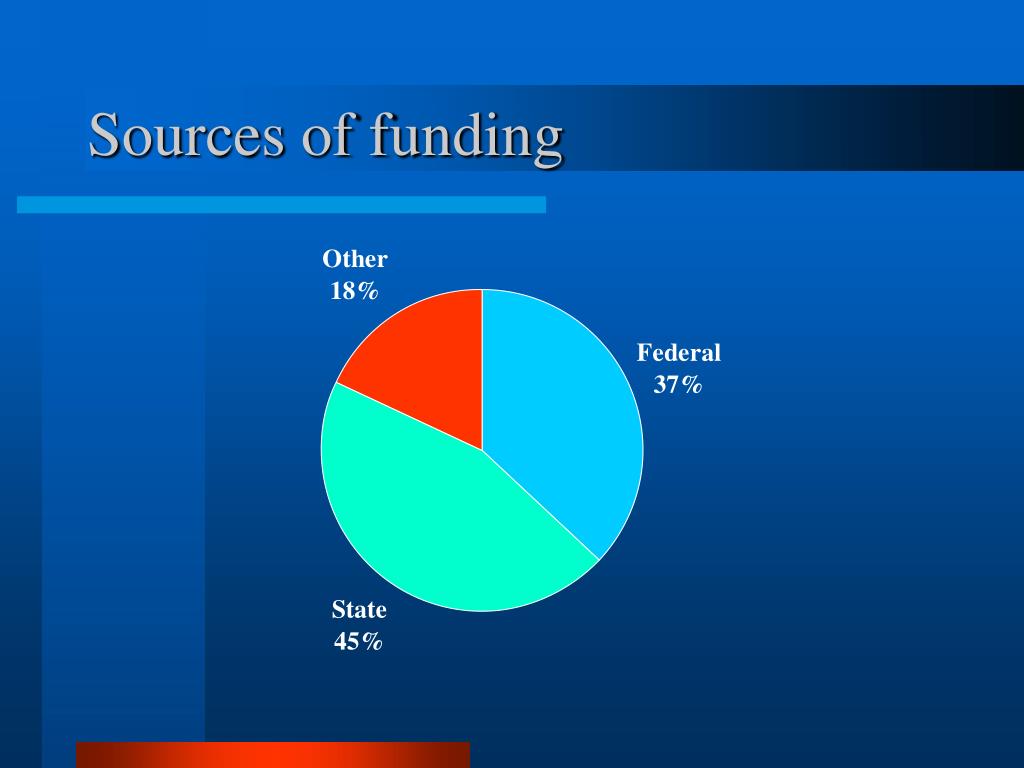 Sources of funding

Other
18%

Federal
37%

State
45%